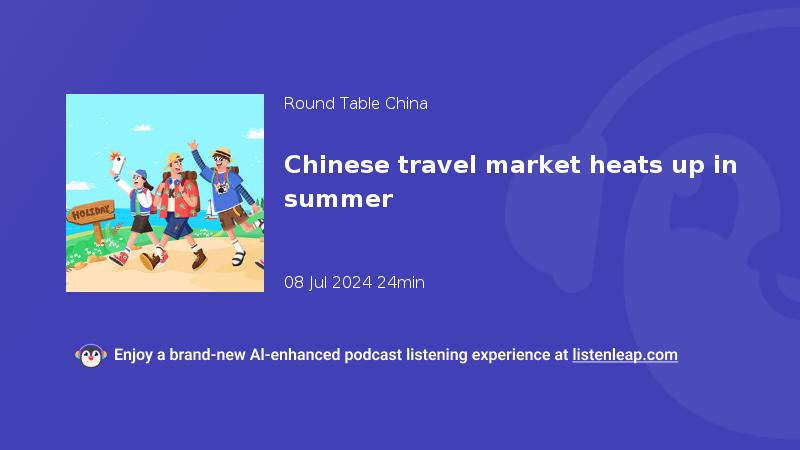 HOLIDAY

Round Table China

Chinese travel market heats up in summer

08 Jul 2024 24min

Enjoy a brand-new AI-enhanced podcast listening experience at listenleap.com